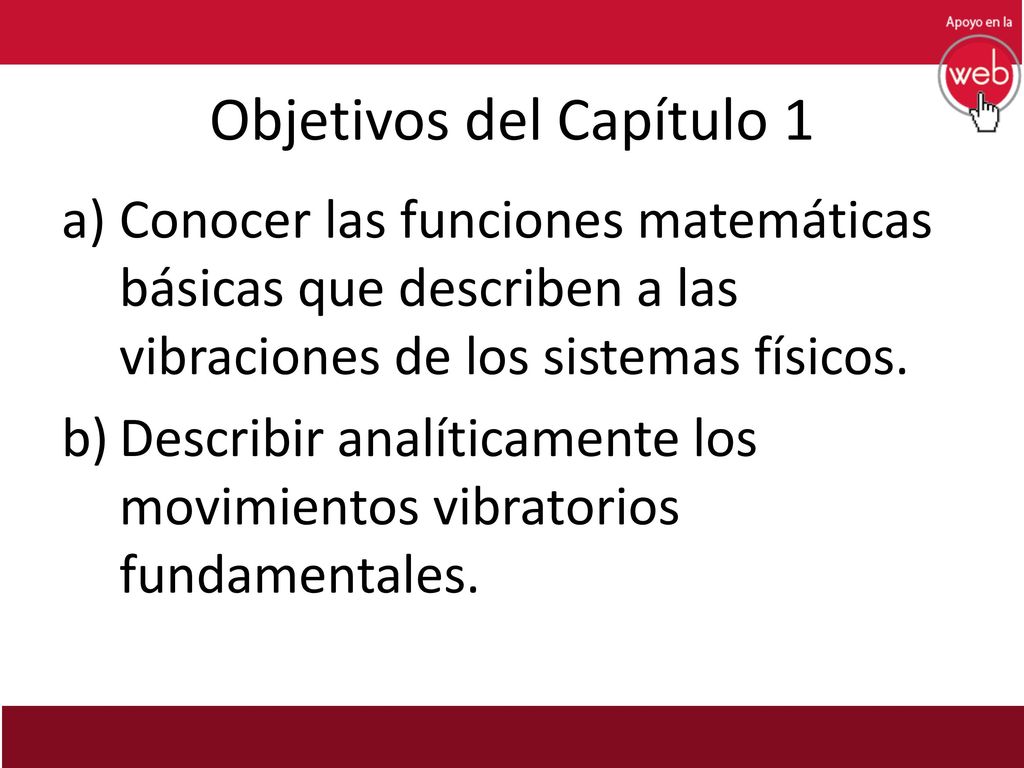 Apoyo en la
web

Objetivos del Capítulo 1

a) Conocer las funciones matemáticas básicas que describen a las vibraciones de los sistemas físicos.

b) Describir analíticamente los movimientos vibratorios fundamentales.